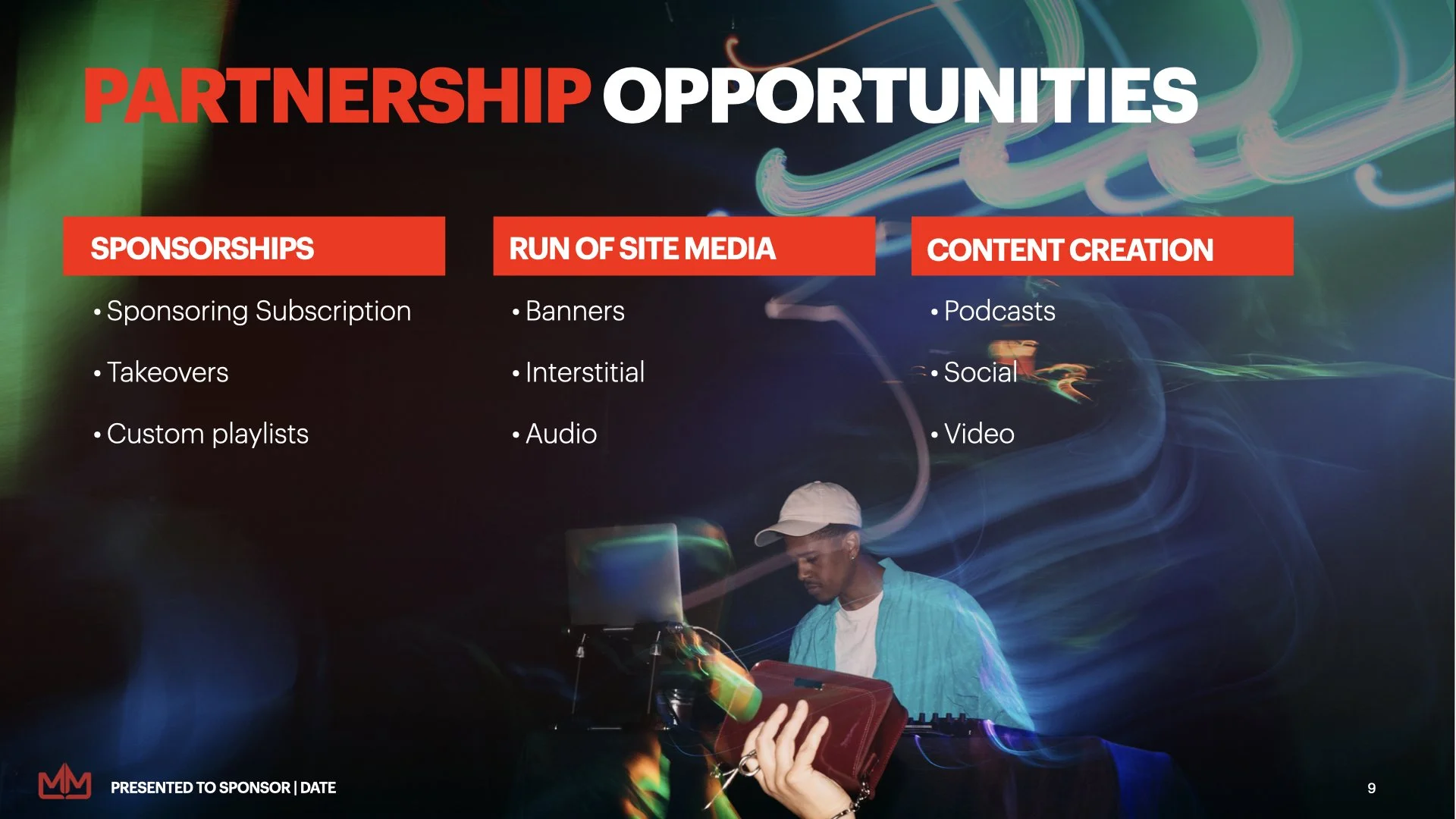 PARTNERSHIP OPPORTUNITIES

SPONSORSHIPS

• Sponsoring Subscription

• Takeovers

• Custom playlists

RUN OF SITE MEDIA

• Banners

• Interstitial

• Audio

CONTENT CREATION

• Podcasts

• Social

• Video

MM

PRESENTED TO SPONSOR | DATE

9